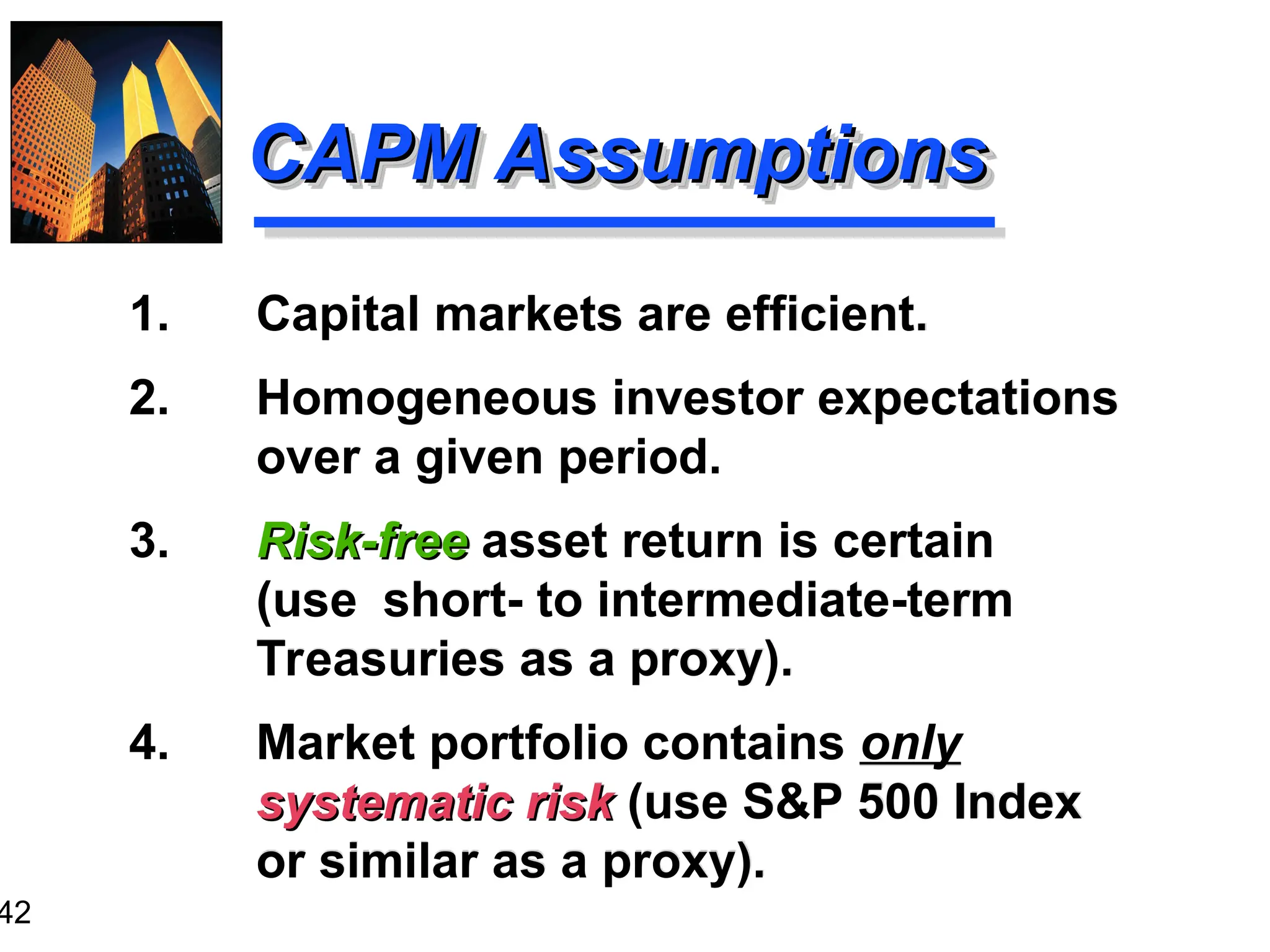 CAPM Assumptions

1. Capital markets are efficient.

2. Homogeneous investor expectations over a given period.

3. Risk-free asset return is certain (use short- to intermediate-term Treasuries as a proxy).

4. Market portfolio contains only systematic risk (use S&P 500 Index or similar as a proxy).

42